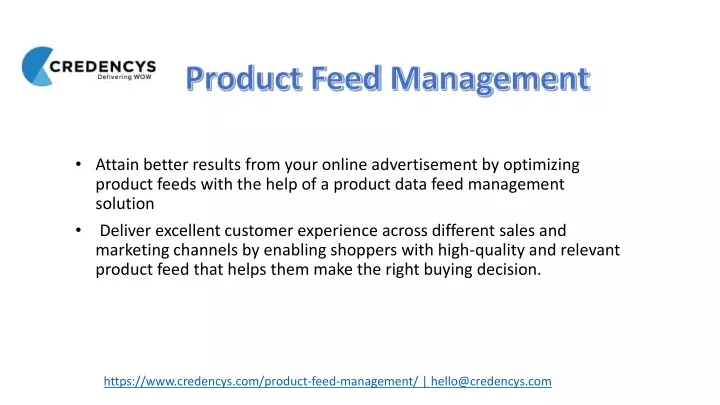 CREDENCYS
Delivering WOW

Product Feed Management

• Attain better results from your online advertisement by optimizing product feeds with the help of a product data feed management solution

• Deliver excellent customer experience across different sales and marketing channels by enabling shoppers with high-quality and relevant product feed that helps them make the right buying decision.

https://www.credencys.com/product-feed-management/ | hello@credencys.com